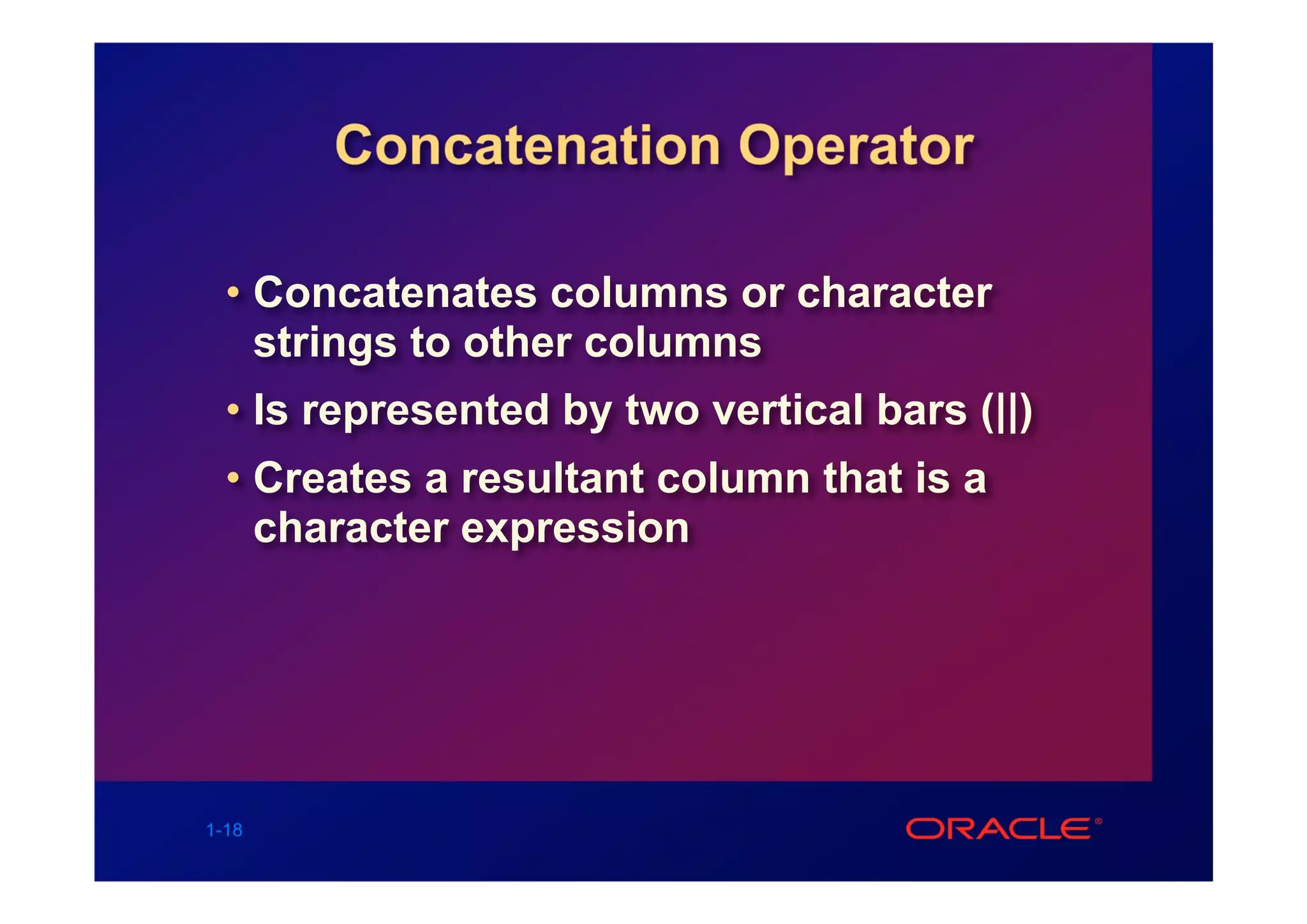 Concatenation Operator

• Concatenates columns or character strings to other columns
• Is represented by two vertical bars (||)
• Creates a resultant column that is a character expression

1-18

ORACLE®